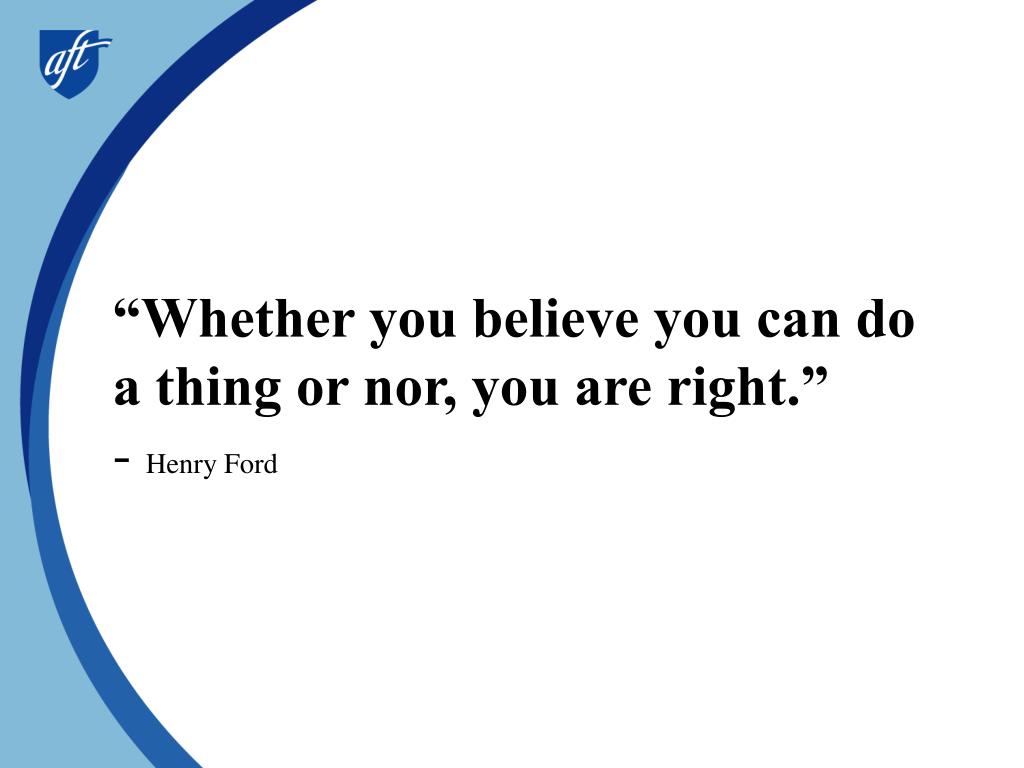 aft

“Whether you believe you can do a thing or nor, you are right.”

- Henry Ford